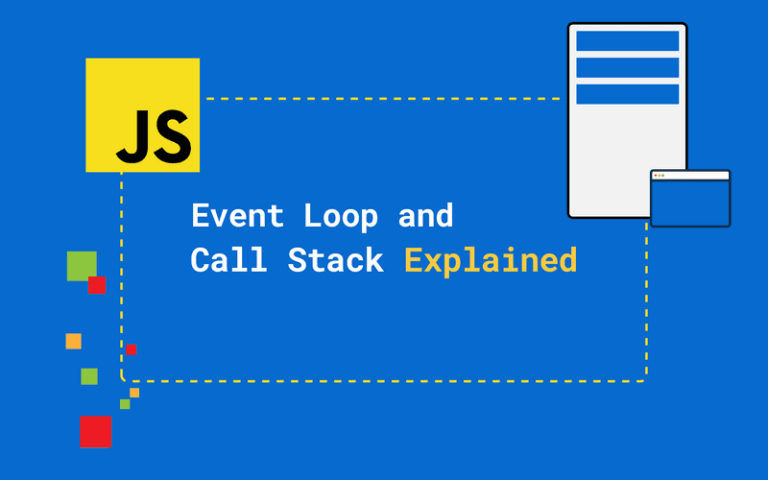 JS

Event Loop and Call Stack Explained